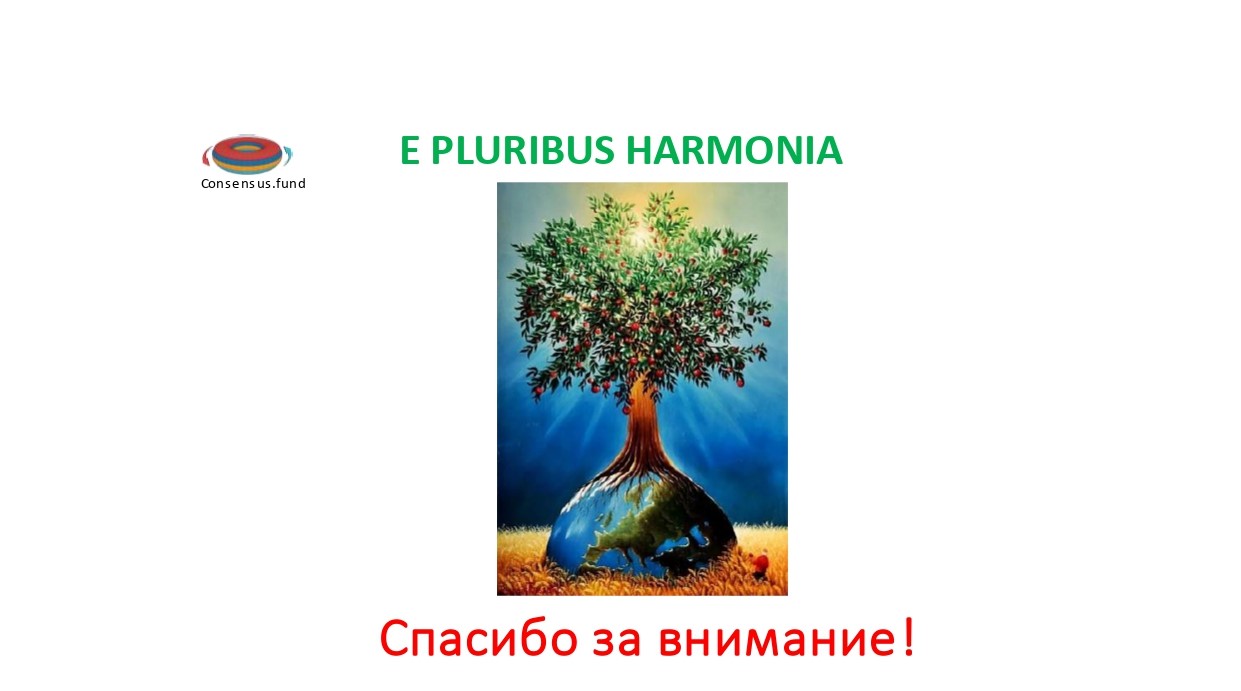 Consensus.fund

E PLURIBUS HARMONIA

Спасибо за внимание!